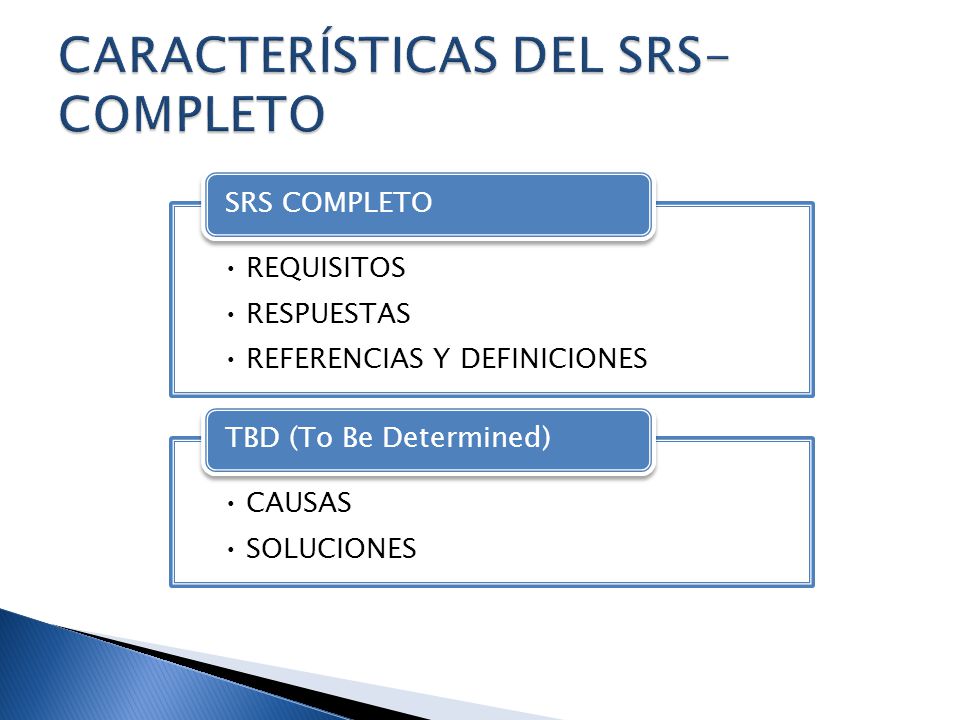 CARACTERÍSTICAS DEL SRS-COMPLETO

SRS COMPLETO

• REQUISITOS
• RESPUESTAS
• REFERENCIAS Y DEFINICIONES

TBD (To Be Determined)

• CAUSAS
• SOLUCIONES